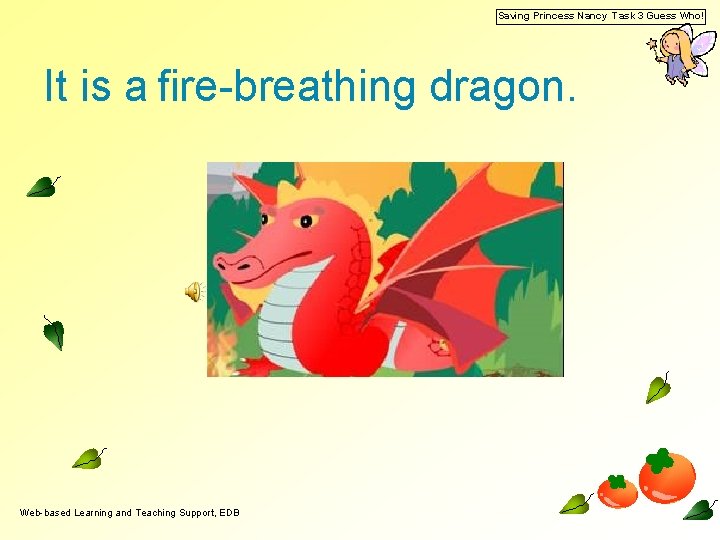 Saving Princess Nancy Task 3 Guess Who!

It is a fire-breathing dragon.

Web-based Learning and Teaching Support, EDB